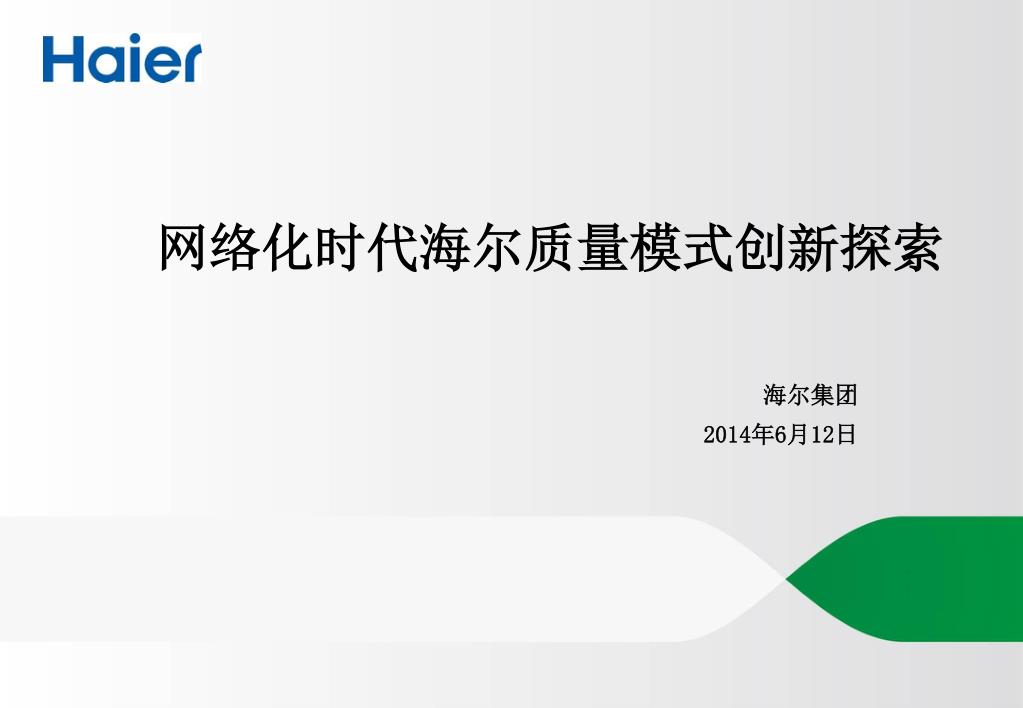 Haier

网络化时代海尔质量模式创新探索

海尔集团
2014年6月12日